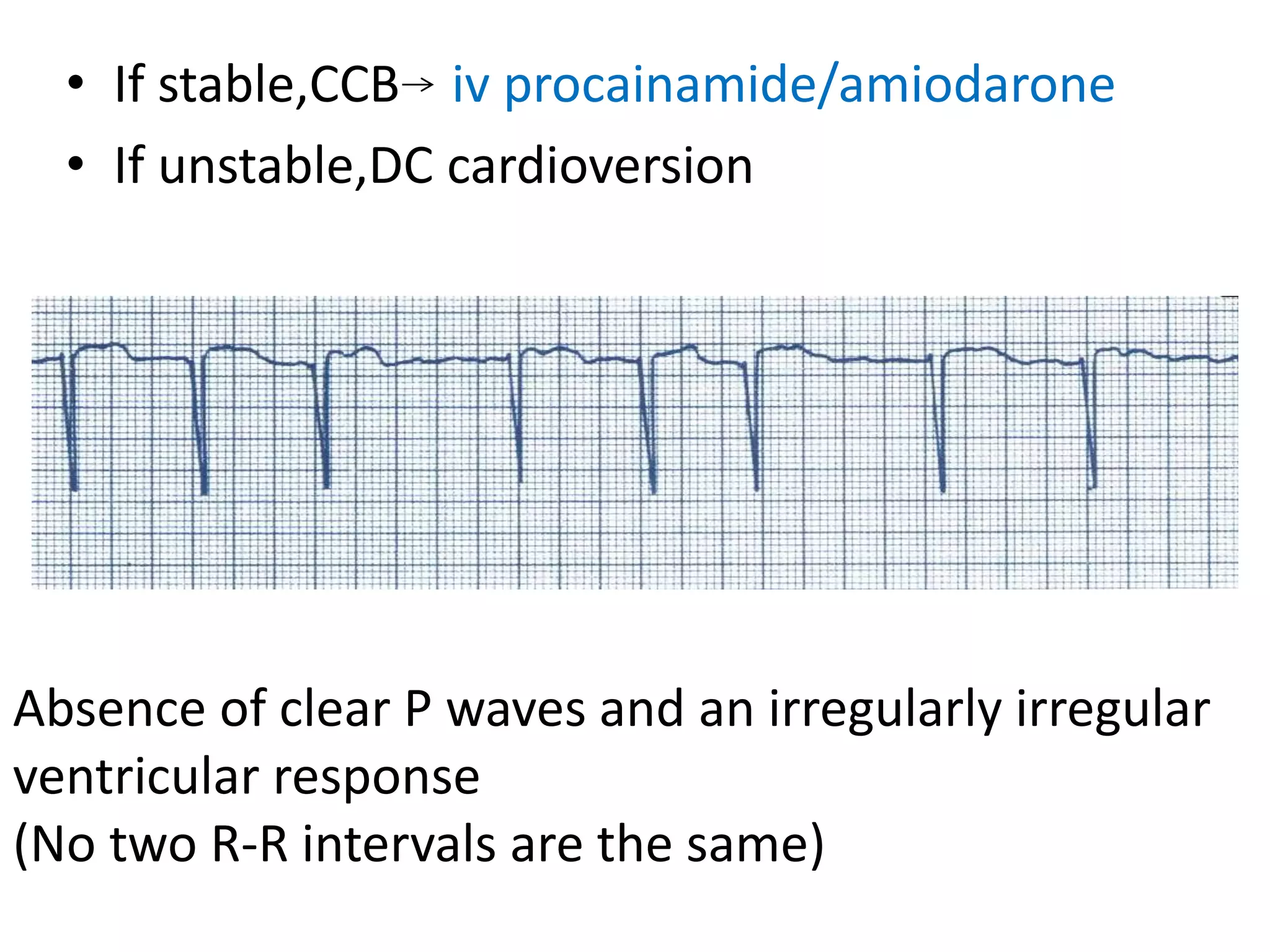 • If stable,CCB→ iv procainamide/amiodarone
• If unstable,DC cardioversion

Absence of clear P waves and an irregularly irregular ventricular response
(No two R-R intervals are the same)